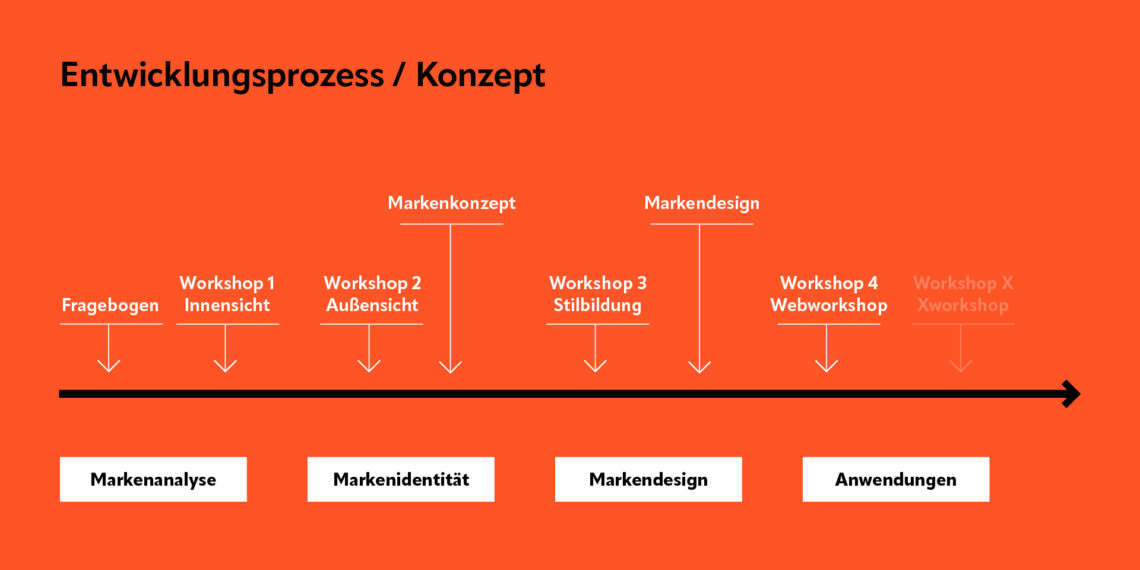 Entwicklungsprozess / Konzept

Markenkonzept

Markendesign

Fragebogen

Workshop 1
Innensicht

Workshop 2
Außensicht

Workshop 3
Stilbildung

Workshop 4
Webworkshop

Workshop X
Xworkshop

Markenanalyse

Markenidentität

Markendesign

Anwendungen